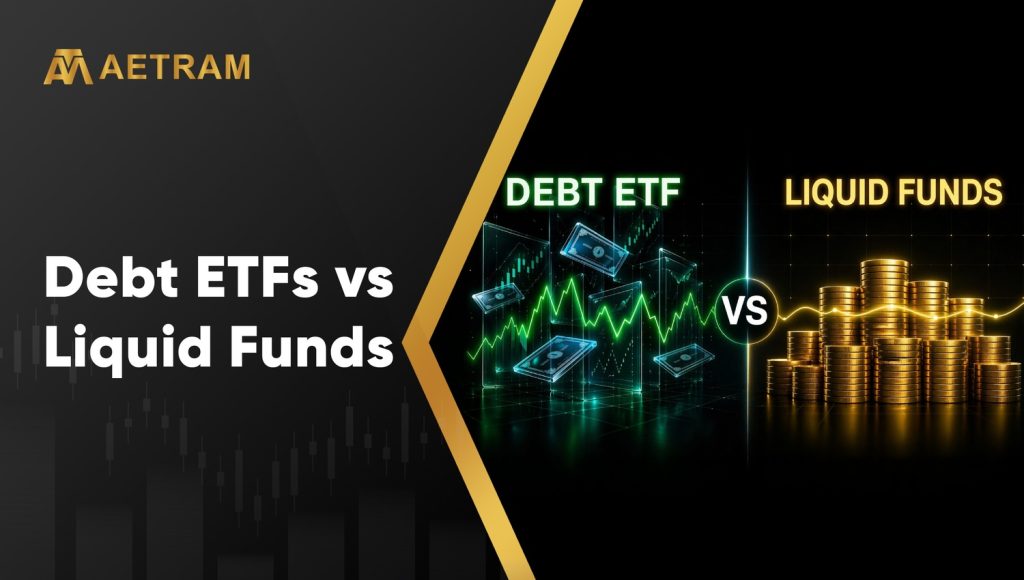 AETRAM

Debt ETFs vs Liquid Funds

DEBT ETF

VS

LIQUID FUNDS